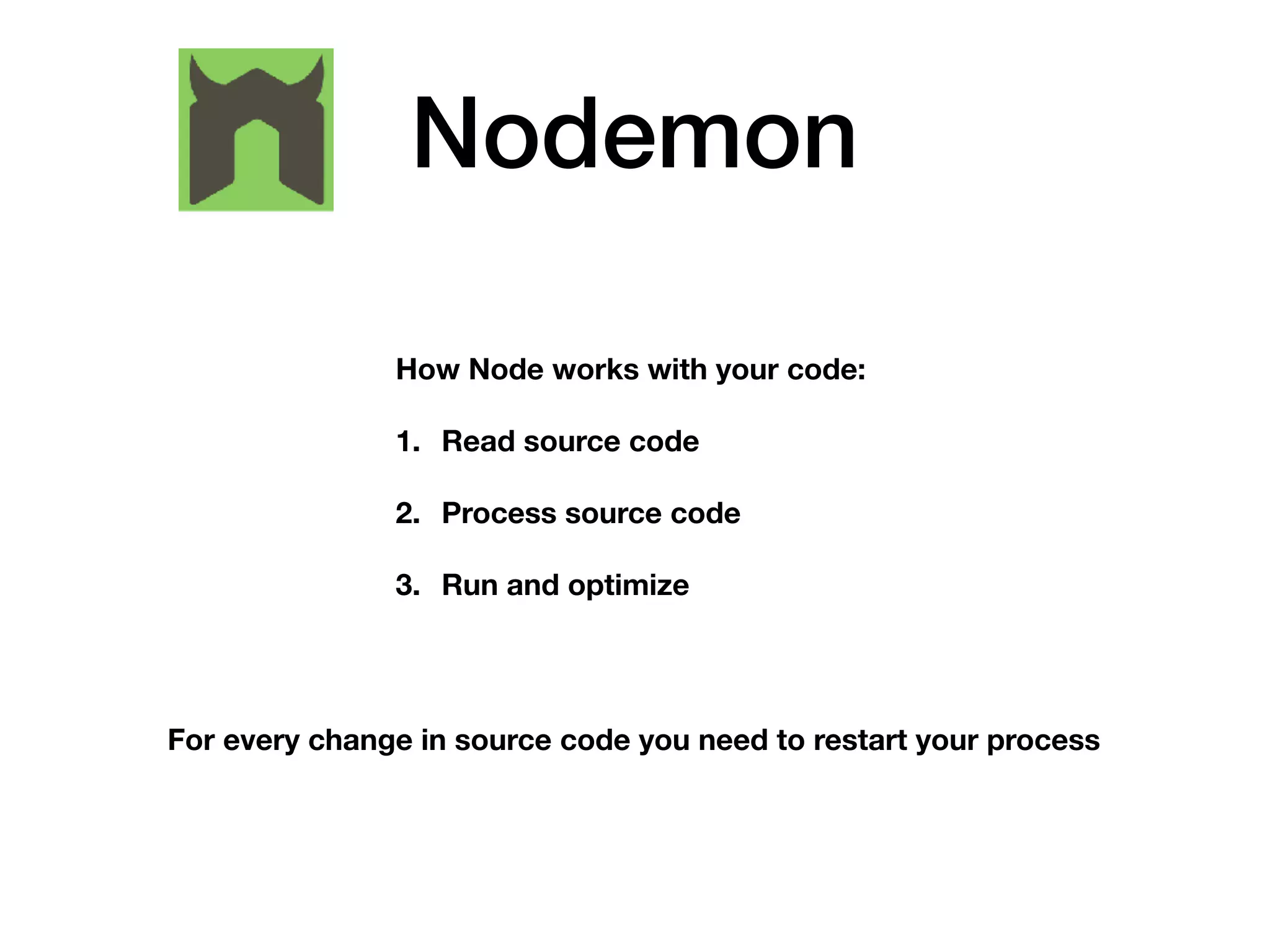 Nodemon

How Node works with your code:

1. Read source code

2. Process source code

3. Run and optimize

For every change in source code you need to restart your process